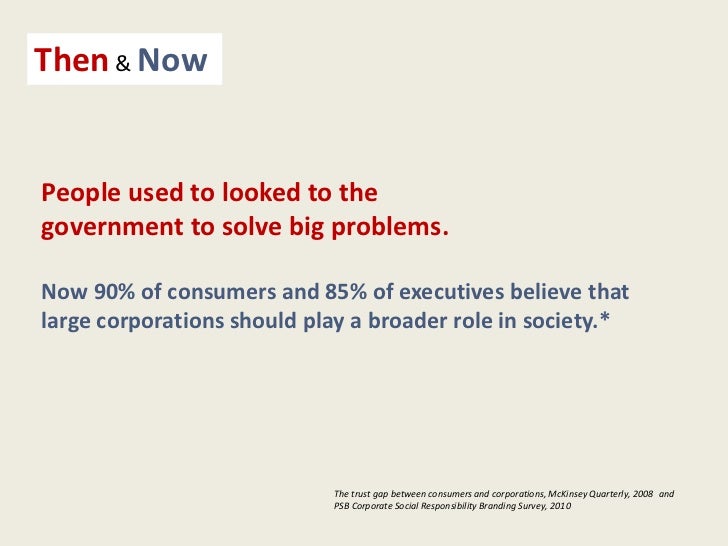 Then & Now

People used to looked to the government to solve big problems.

Now 90% of consumers and 85% of executives believe that large corporations should play a broader role in society.*

The trust gap between consumers and corporations, McKinsey Quarterly, 2008 and PSB Corporate Social Responsibility Branding Survey, 2010